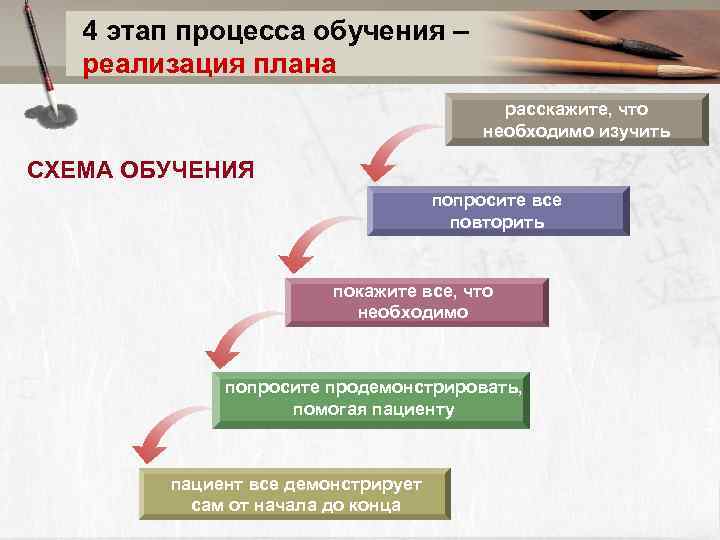 4 этап процесса обучения – реализация плана

СХЕМА ОБУЧЕНИЯ

расскажите, что необходимо изучить

попросите все повторить

покажите все, что необходимо

попросите продемонстрировать, помогая пациенту

пациент все демонстрирует сам от начала до конца